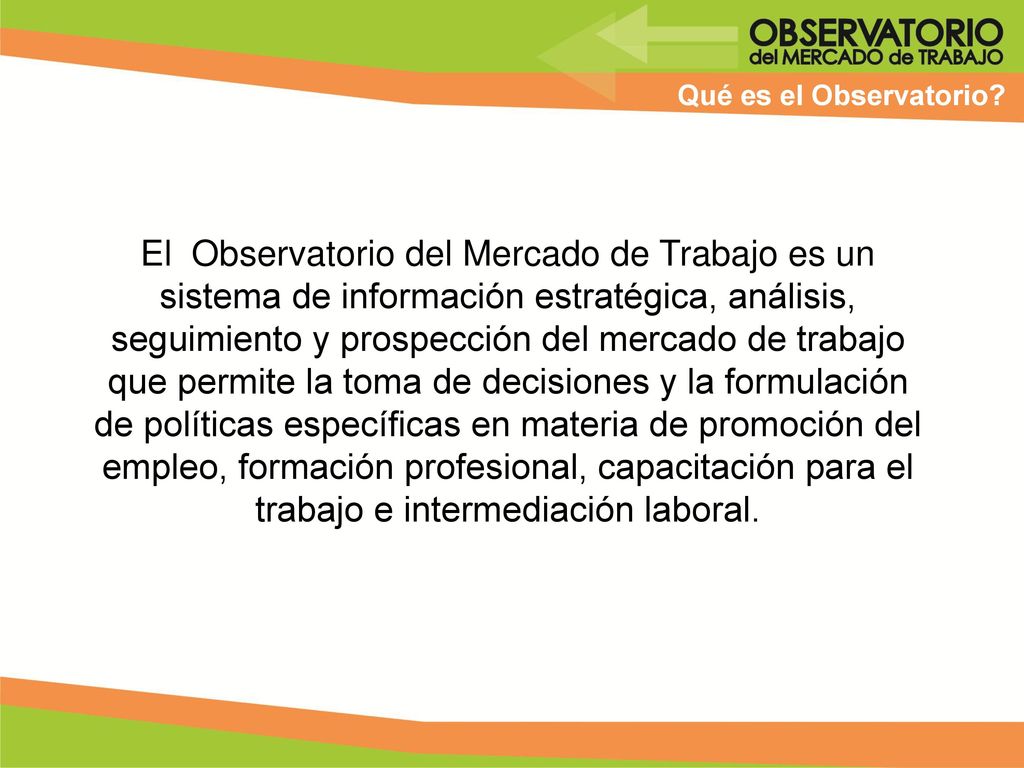 OBSERVATORIO
del MERCADO de TRABAJO

Qué es el Observatorio?

El Observatorio del Mercado de Trabajo es un sistema de información estratégica, análisis, seguimiento y prospección del mercado de trabajo que permite la toma de decisiones y la formulación de políticas específicas en materia de promoción del empleo, formación profesional, capacitación para el trabajo e intermediación laboral.